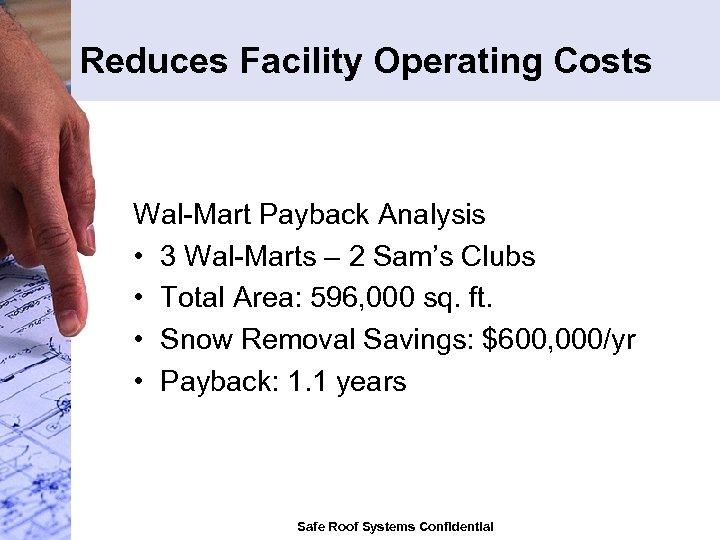 Reduces Facility Operating Costs

Wal-Mart Payback Analysis

• 3 Wal-Marts – 2 Sam's Clubs
• Total Area: 596,000 sq. ft.
• Snow Removal Savings: \$600,000/yr
• Payback: 1.1 years

Safe Roof Systems Confidential